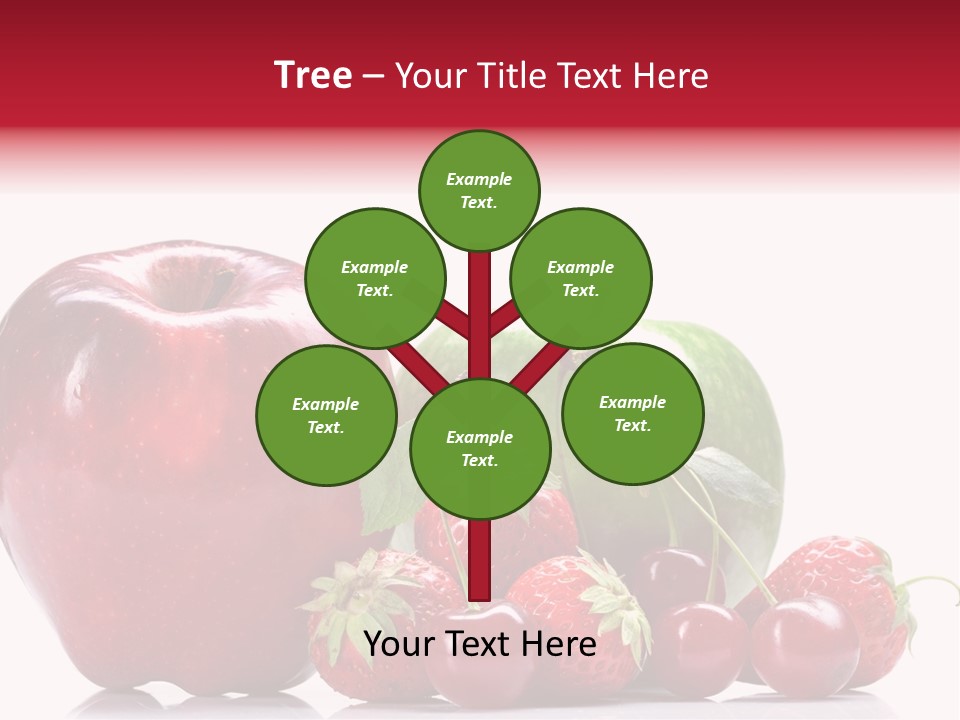 Tree – Your Title Text Here

Example Text.

Example Text.

Example Text.

Example Text.

Example Text.

Example Text.

Your Text Here